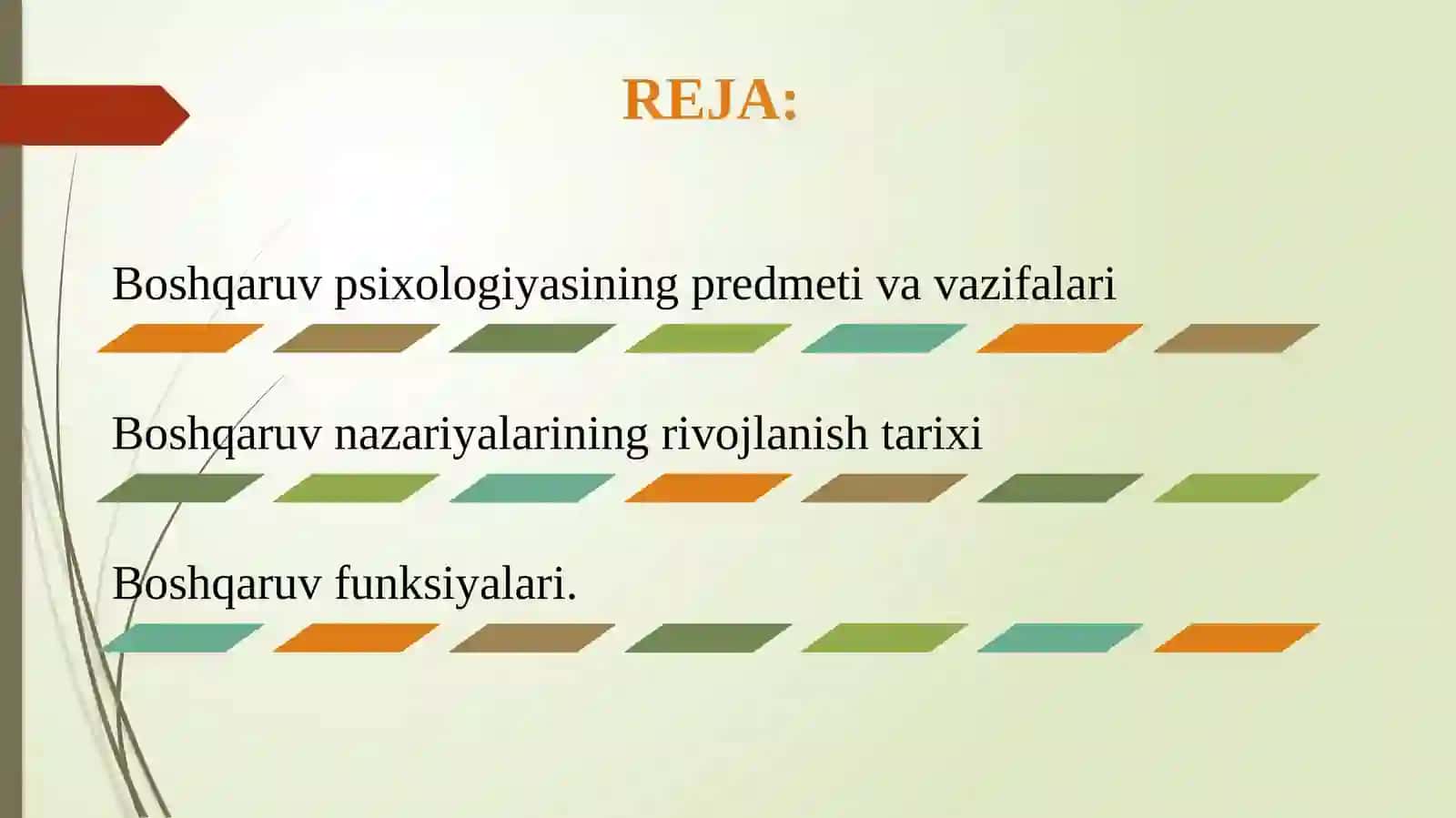 REJA:

Boshqaruv psixologiyasining predmeti va vazifalari

Boshqaruv nazariyalarining rivojlanish tarixi

Boshqaruv funksiyalari.